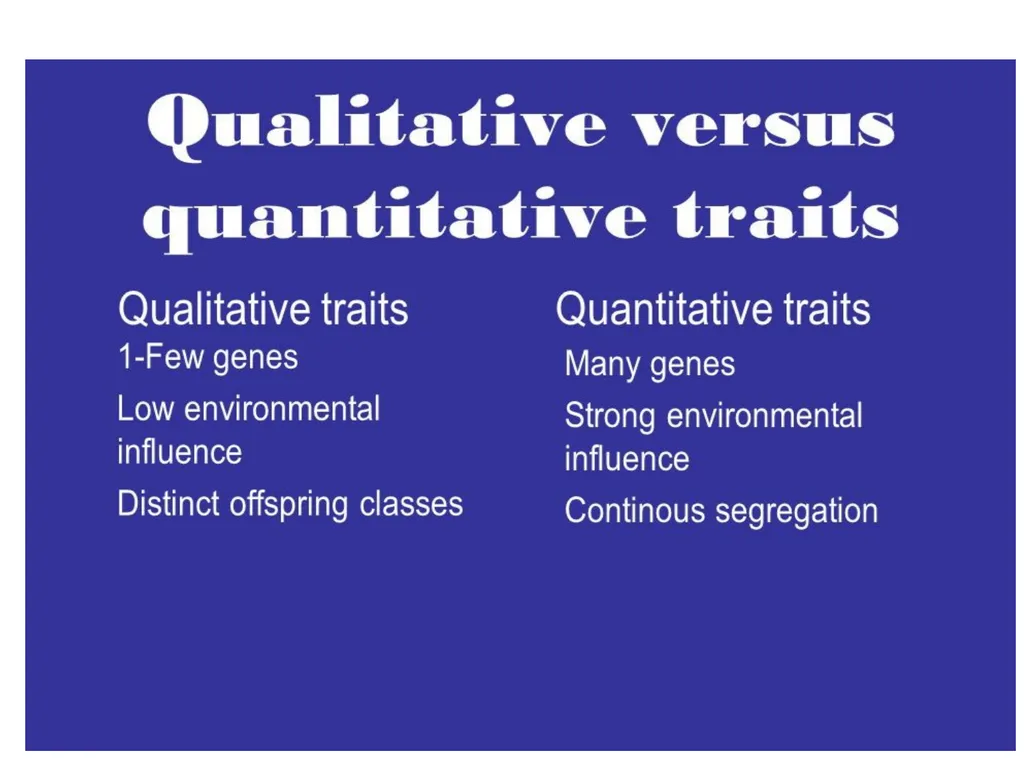 Qualitative versus quantitative traits

Qualitative traits
1-Few genes
Low environmental influence
Distinct offspring classes

Quantitative traits
Many genes
Strong environmental influence
Continous segregation